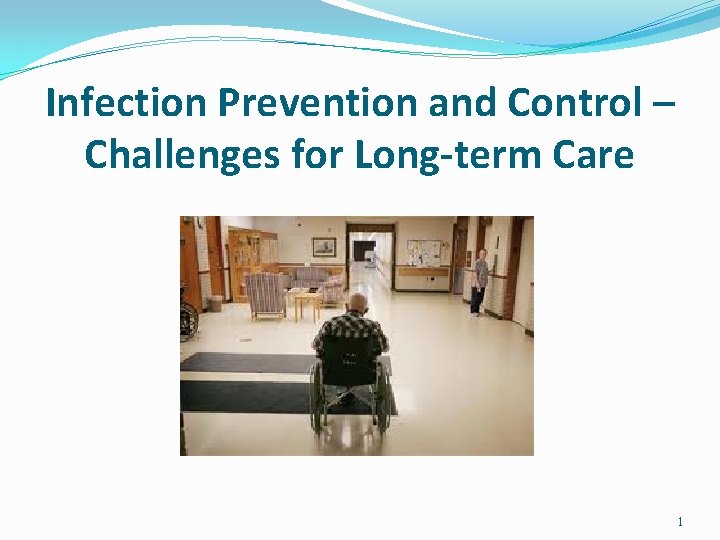 Infection Prevention and Control – Challenges for Long-term Care

1